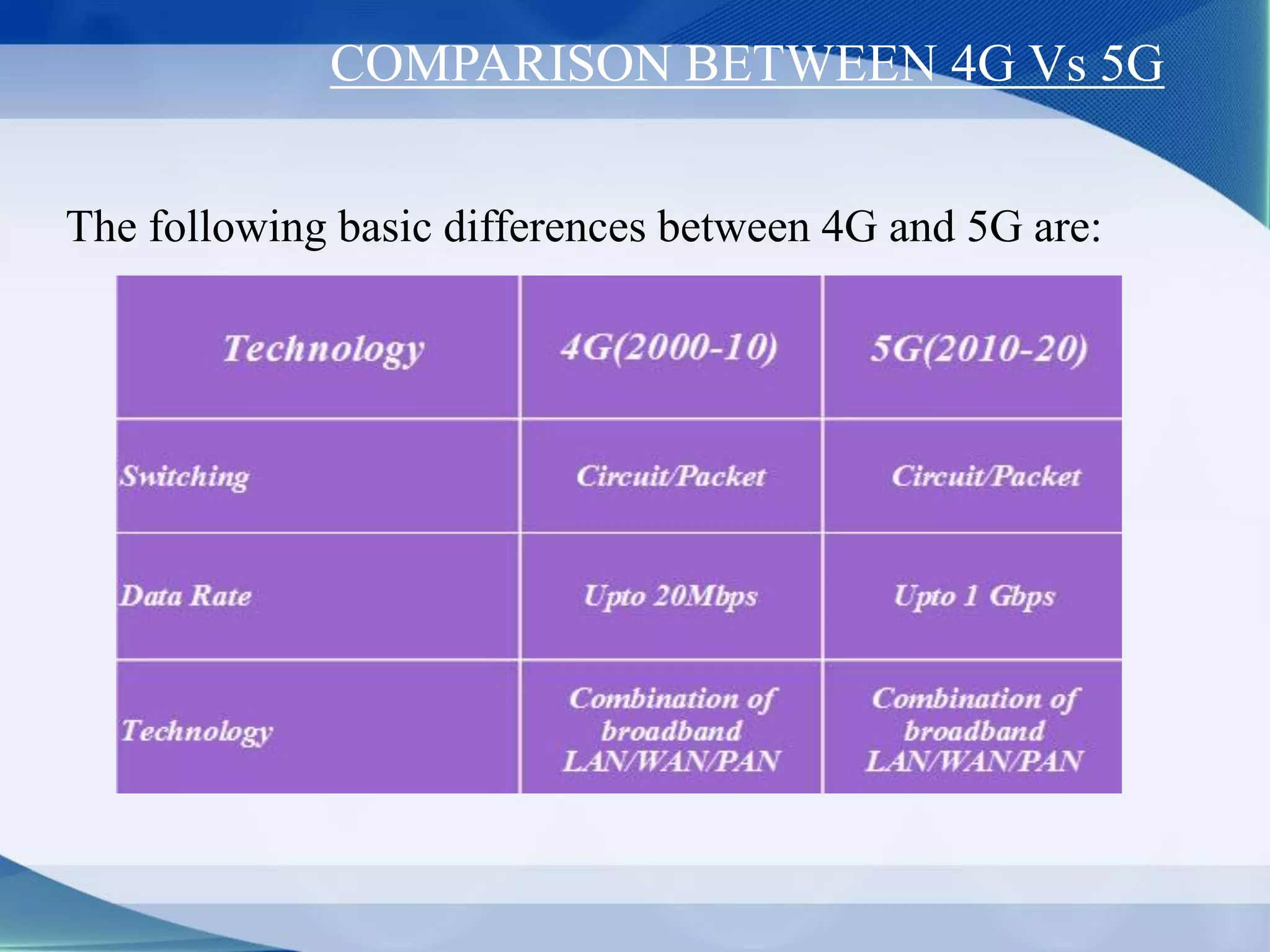 COMPARISON BETWEEN 4G Vs 5G

The following basic differences between 4G and 5G are:

| Technology | 4G(2000-10) | 5G(2010-20) |
|---|---|---|
| Switching | Circuit/Packet | Circuit/Packet |
| Data Rate | Upto 20Mbps | Upto 1 Gbps |
| Technology | Combination of broadband LAN/WAN/PAN | Combination of broadband LAN/WAN/PAN |